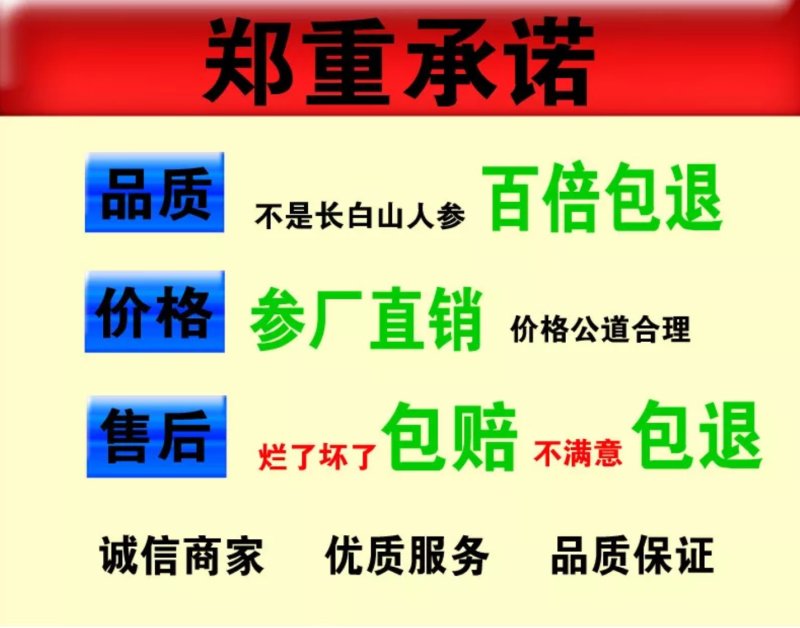 郑重承诺

品质 不是长白山人参 百倍包退

价格 参厂直销 价格公道合理

售后 烂了坏了 包赔 不满意 包退

诚信商家 优质服务 品质保证